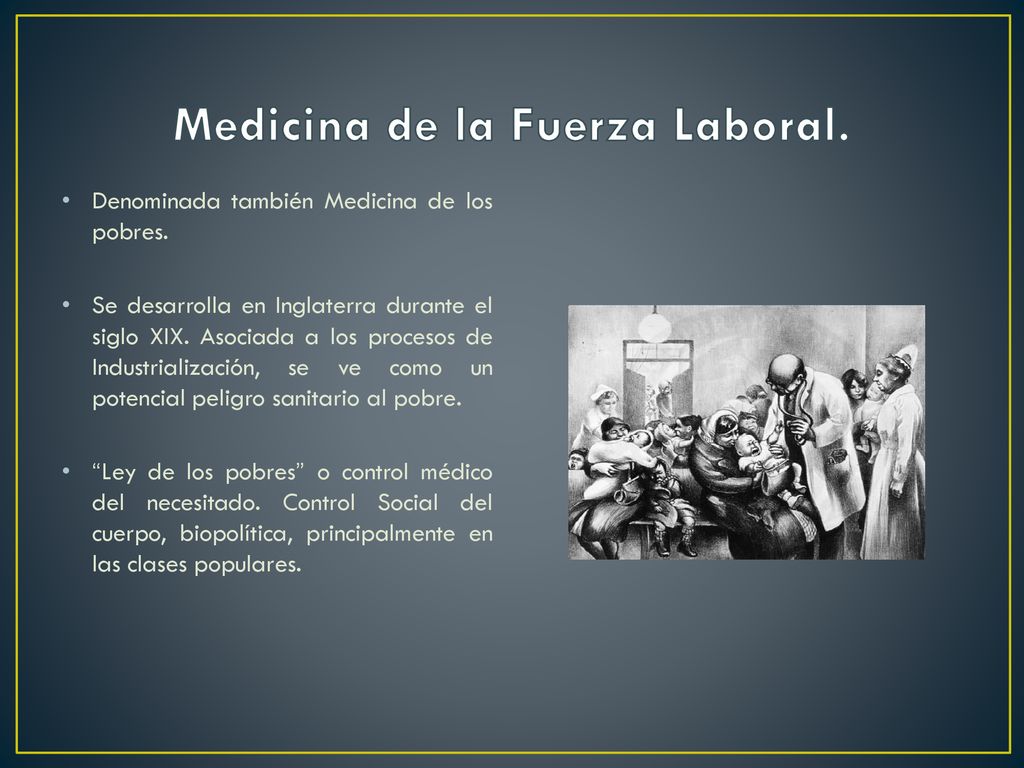 Medicina de la Fuerza Laboral.

• Denominada también Medicina de los pobres.

• Se desarrolla en Inglaterra durante el siglo XIX. Asociada a los procesos de Industrialización, se ve como un potencial peligro sanitario al pobre.

• “Ley de los pobres” o control médico del necesitado. Control Social del cuerpo, biopolítica, principalmente en las clases populares.